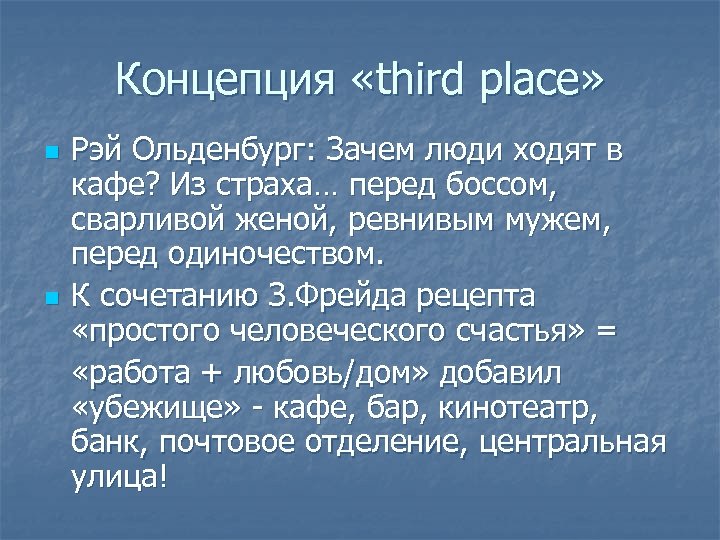 Концепция «third place»

Рэй Ольденбург: Зачем люди ходят в кафе? Из страха… перед боссом, сварливой женой, ревнивым мужем, перед одиночеством.

К сочетанию З.Фрейда рецепта «простого человеческого счастья» =

«работа + любовь/дом» добавил «убежище» - кафе, бар, кинотеатр, банк, почтовое отделение, центральная улица!